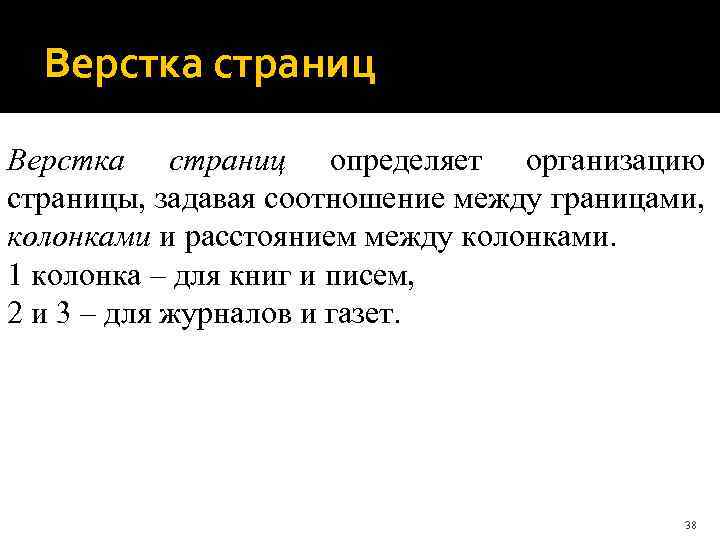 Верстка страниц

Верстка страниц определяет организацию страницы, задавая соотношение между границами, колонками и расстоянием между колонками.
1 колонка – для книг и писем,
2 и 3 – для журналов и газет.

38